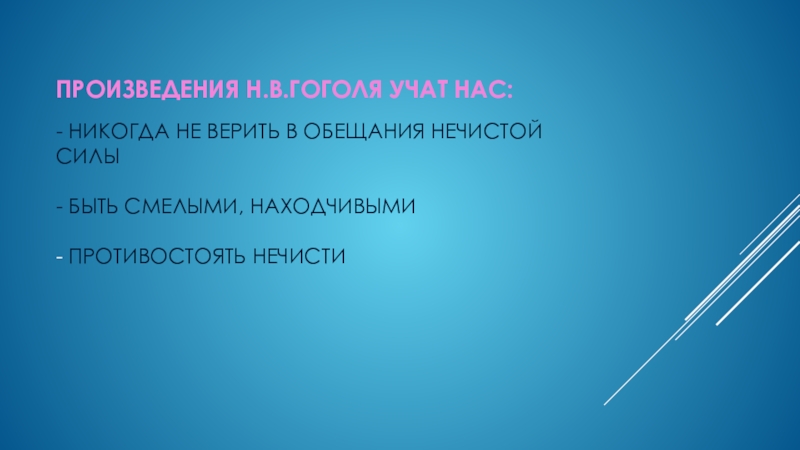 ПРОИЗВЕДЕНИЯ Н.В.ГОГОЛЯ УЧАТ НАС:

- НИКОГДА НЕ ВЕРИТЬ В ОБЕЩАНИЯ НЕЧИСТОЙ СИЛЫ

- БЫТЬ СМЕЛЫМИ, НАХОДЧИВЫМИ

- ПРОТИВОСТОЯТЬ НЕЧИСТИ